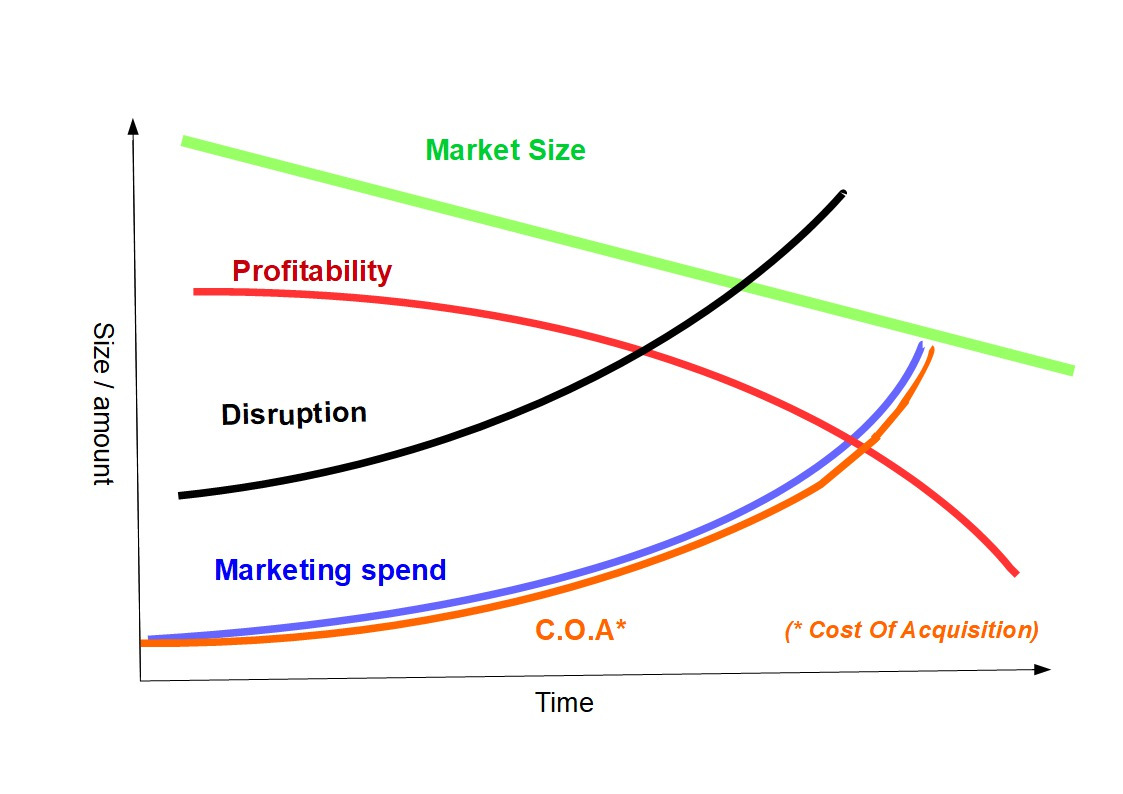 Market Size

Profitability

Size / amount

Disruption

Marketing spend

C.O.A*

(* Cost Of Acquisition)

Time